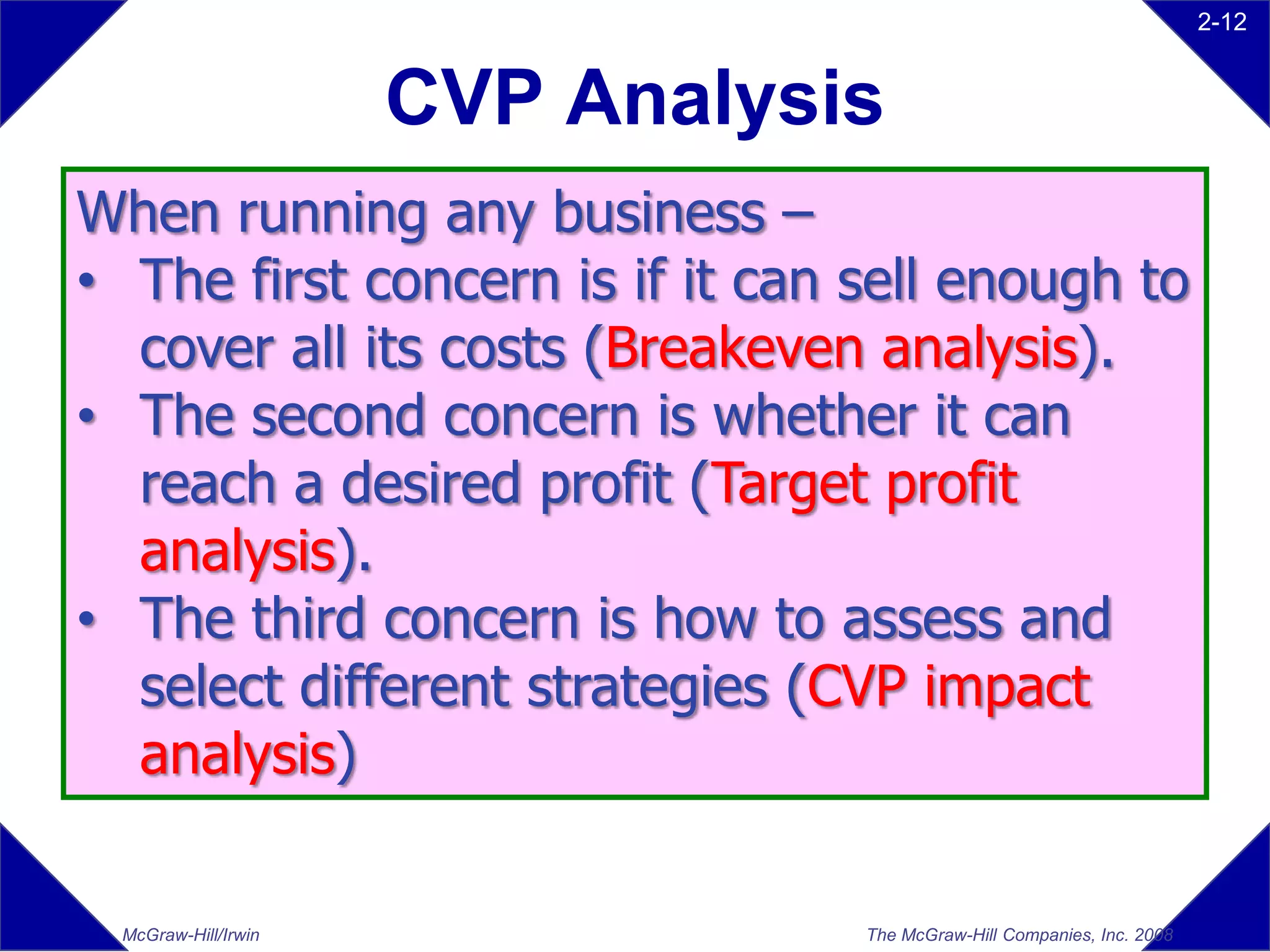 2-12

CVP Analysis

When running any business –
• The first concern is if it can sell enough to cover all its costs (Breakeven analysis).
• The second concern is whether it can reach a desired profit (Target profit analysis).
• The third concern is how to assess and select different strategies (CVP impact analysis)

McGraw-Hill/Irwin

The McGraw-Hill Companies, Inc. 2008